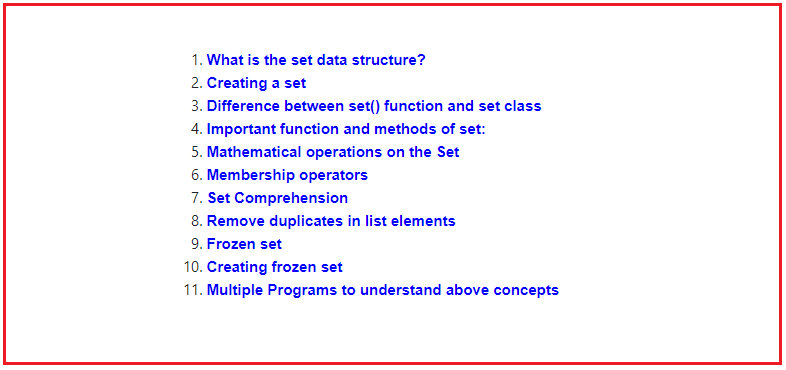 1. What is the set data structure?
2. Creating a set
3. Difference between set() function and set class
4. Important function and methods of set:
5. Mathematical operations on the Set
6. Membership operators
7. Set Comprehension
8. Remove duplicates in list elements
9. Frozen set
10. Creating frozen set
11. Multiple Programs to understand above concepts